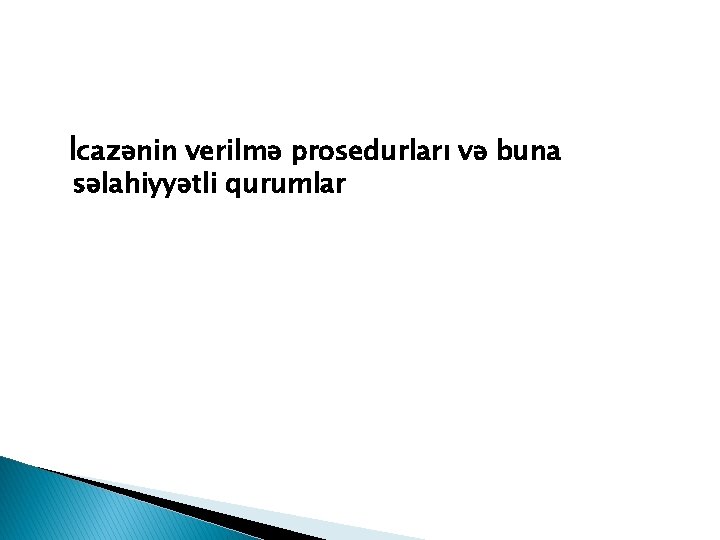 İcazənin verilmə prosedurları və buna səlahiyyətli qurumlar